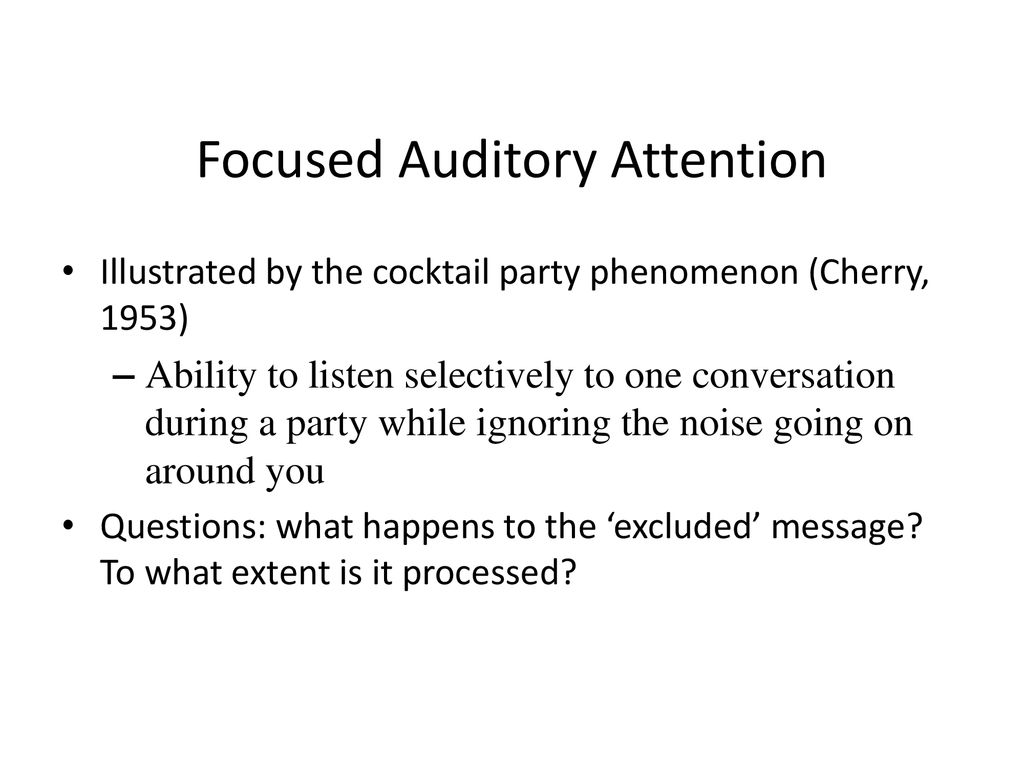 Focused Auditory Attention

• Illustrated by the cocktail party phenomenon (Cherry, 1953)

– Ability to listen selectively to one conversation during a party while ignoring the noise going on around you

• Questions: what happens to the ‘excluded’ message? To what extent is it processed?